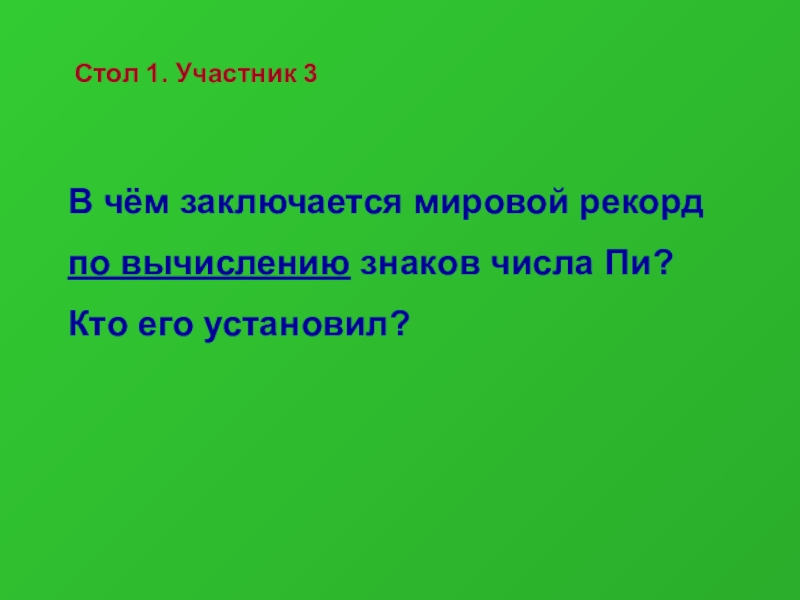 Стол 1. Участник 3

В чём заключается мировой рекорд по вычислению знаков числа Пи? Кто его установил?